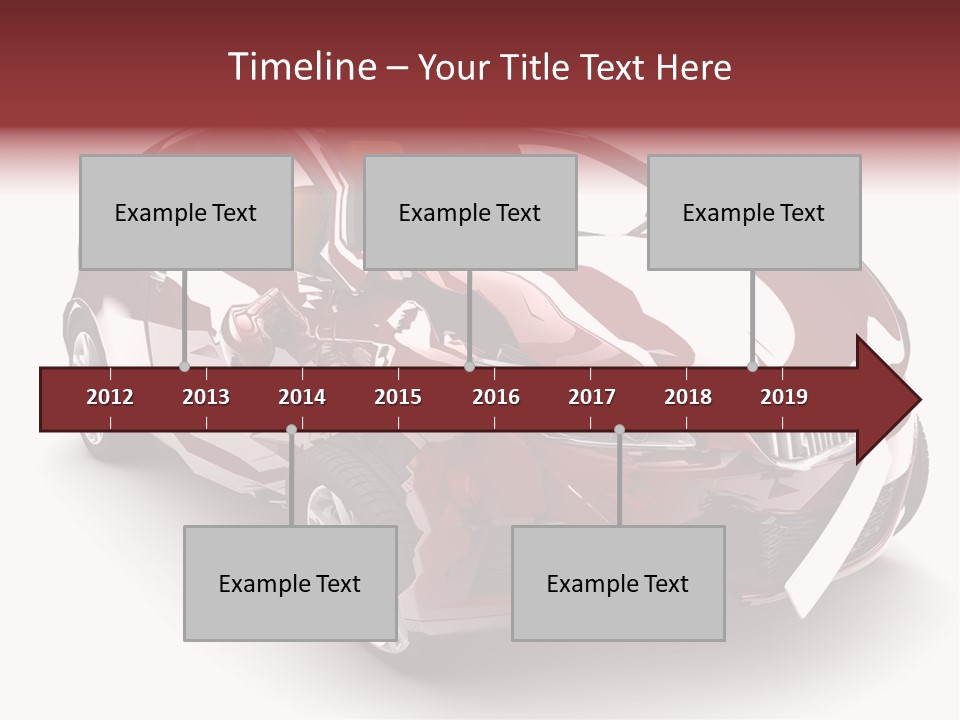 Timeline – Your Title Text Here

Example Text

Example Text

Example Text

2012
2013
2014
2015
2016
2017
2018
2019

Example Text

Example Text